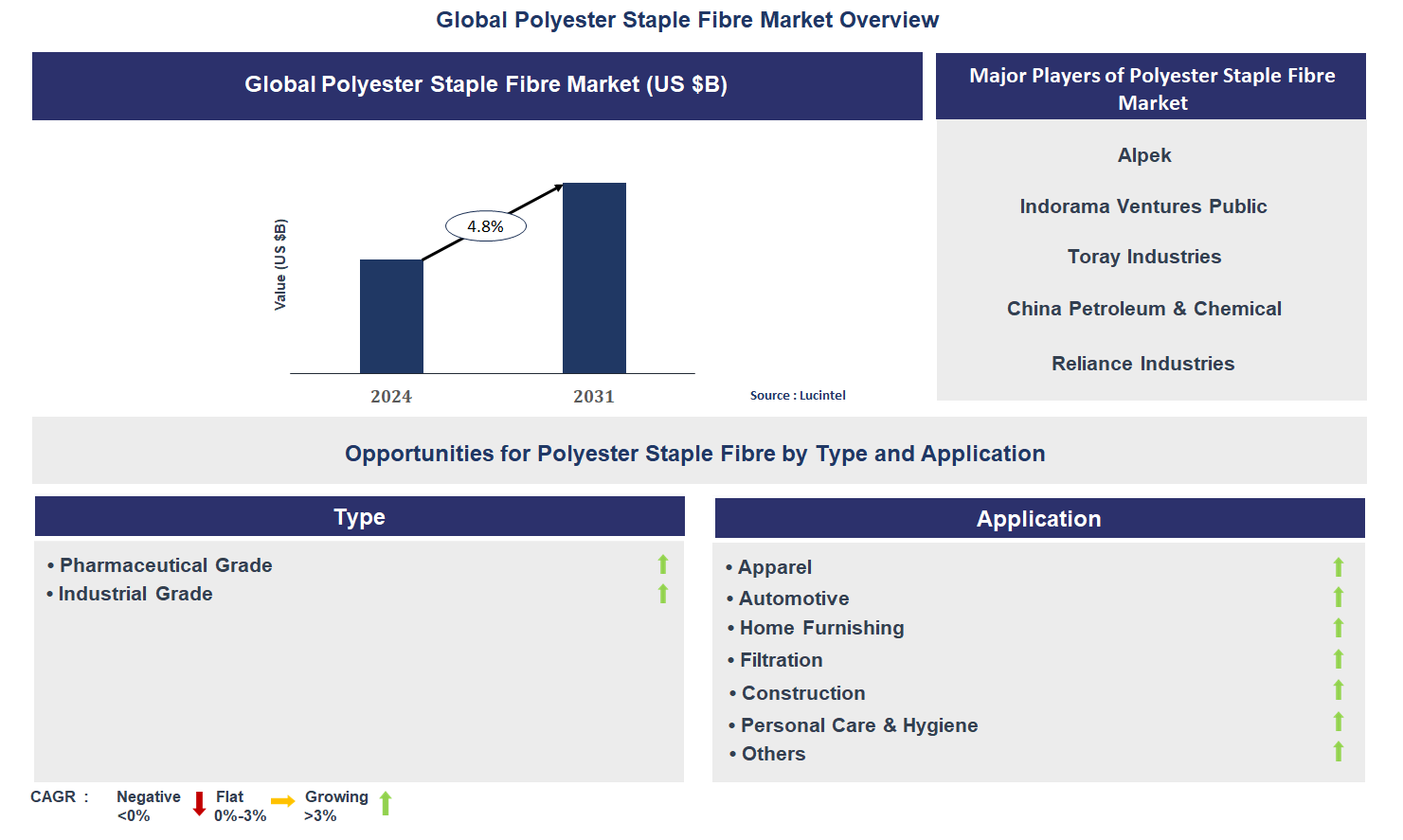 Global Polyester Staple Fibre Market Overview

Global Polyester Staple Fibre Market (US $B)

Value (US $B)

4.8%

2024

2031

Source : Lucintel

Major Players of Polyester Staple Fibre Market

Alpek

Indorama Ventures Public

Toray Industries

China Petroleum & Chemical

Reliance Industries

Opportunities for Polyester Staple Fibre by Type and Application

Type

• Pharmaceutical Grade
• Industrial Grade

Application

• Apparel
• Automotive
• Home Furnishing
• Filtration
• Construction
• Personal Care & Hygiene
• Others

CAGR : Negative <0% Flat 0%-3% Growing >3%